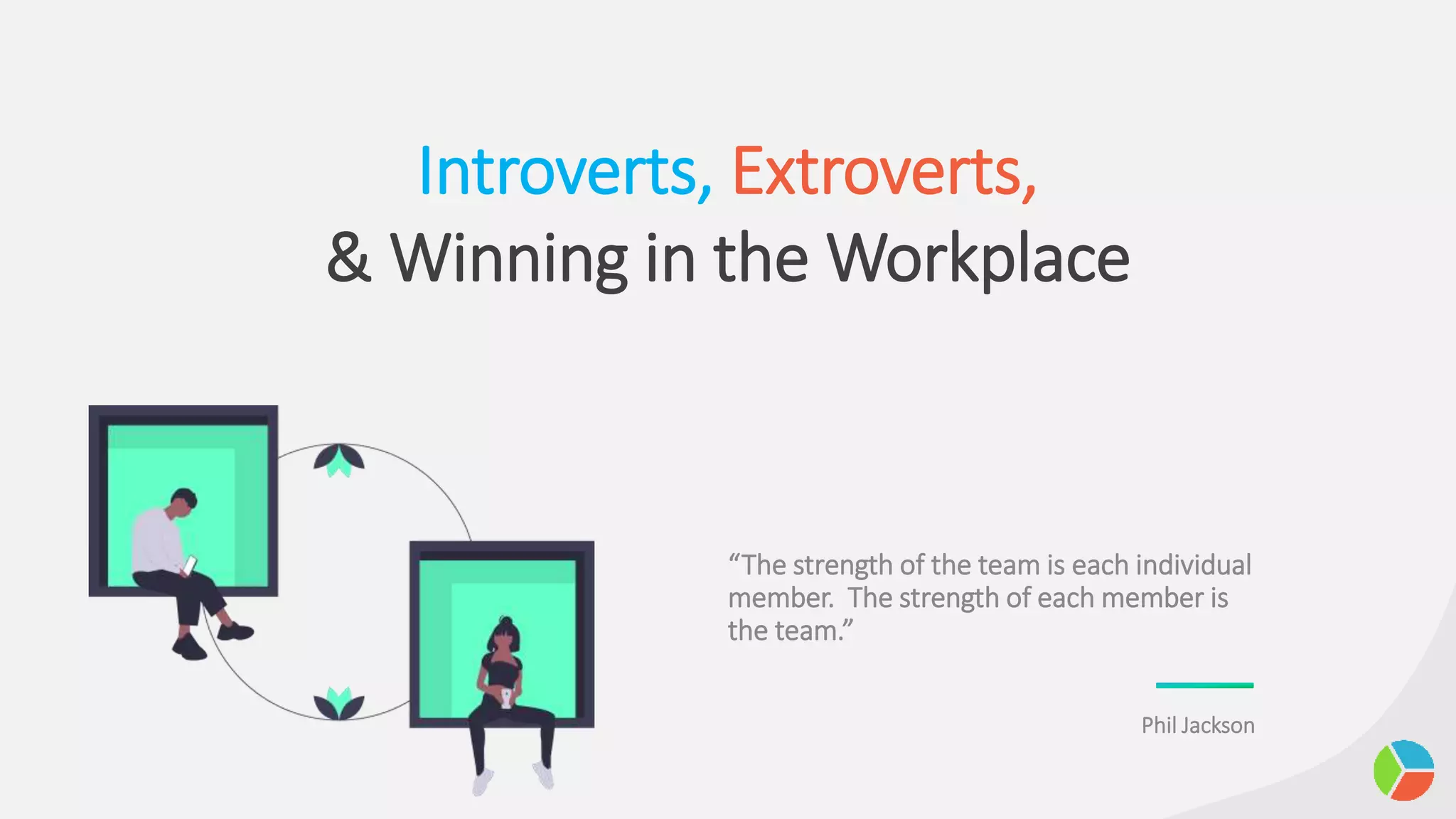 Introverts, Extroverts,
& Winning in the Workplace

“The strength of the team is each individual member. The strength of each member is the team.”

Phil Jackson